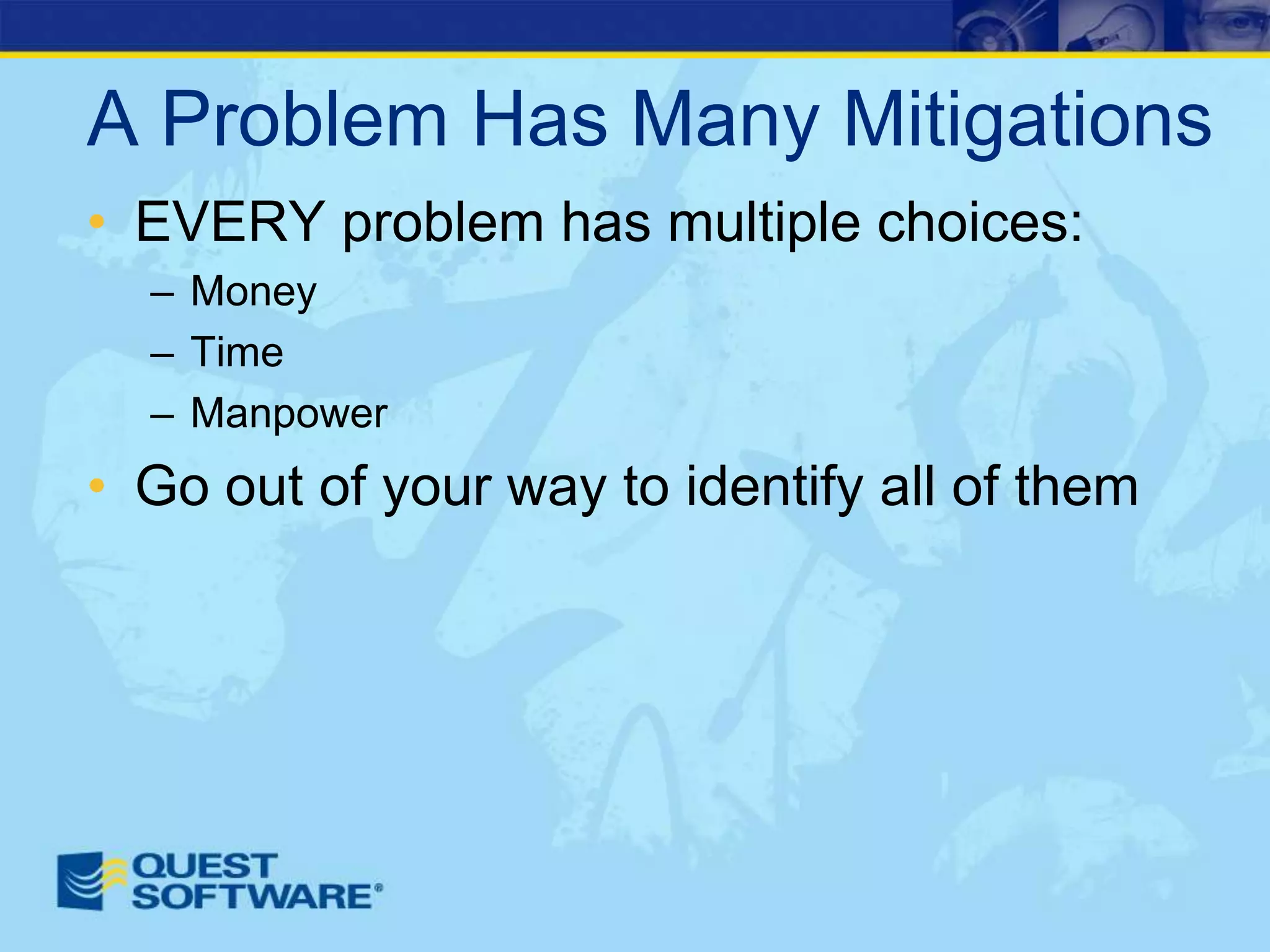 A Problem Has Many Mitigations

• EVERY problem has multiple choices:
– Money
– Time
– Manpower

• Go out of your way to identify all of them

QUEST SOFTWARE®